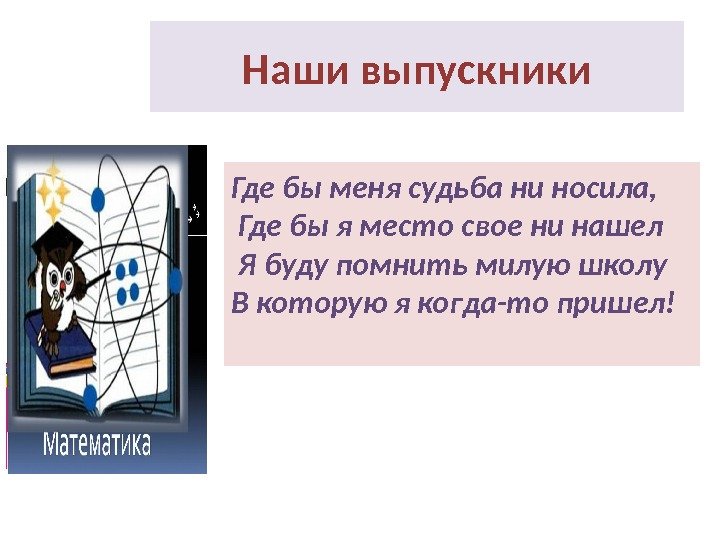 Наши выпускники

Где бы меня судьба ни носила,
Где бы я место свое ни нашел
Я буду помнить милую школу
В которую я когда-то пришел!

Математика